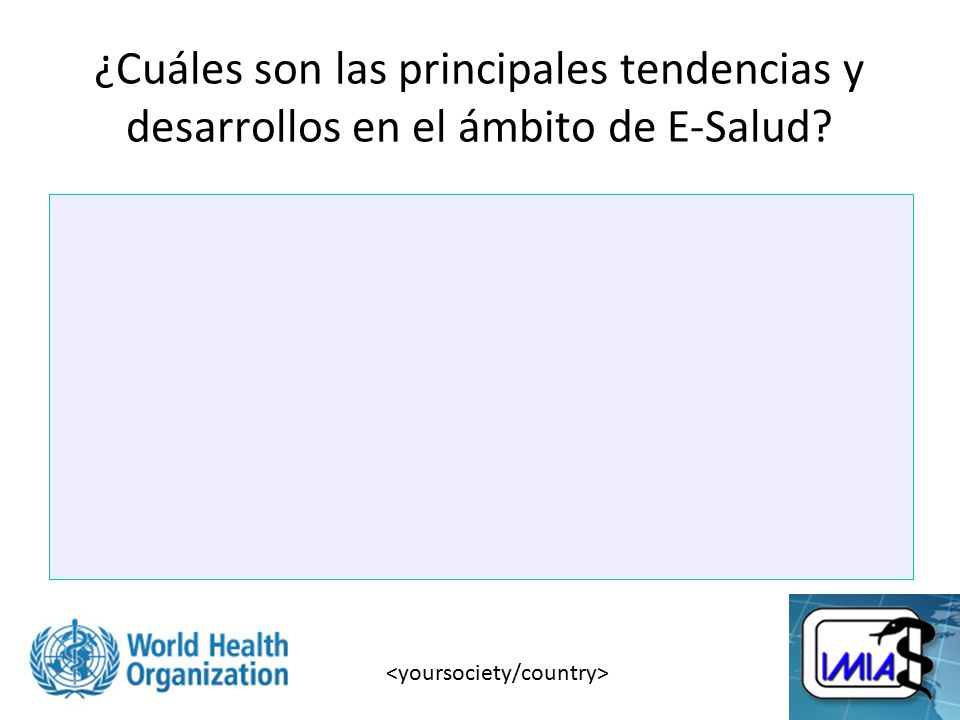 ¿Cuáles son las principales tendencias y desarrollos en el ámbito de E-Salud?

World Health Organization

<yoursociety/country>

IMIA